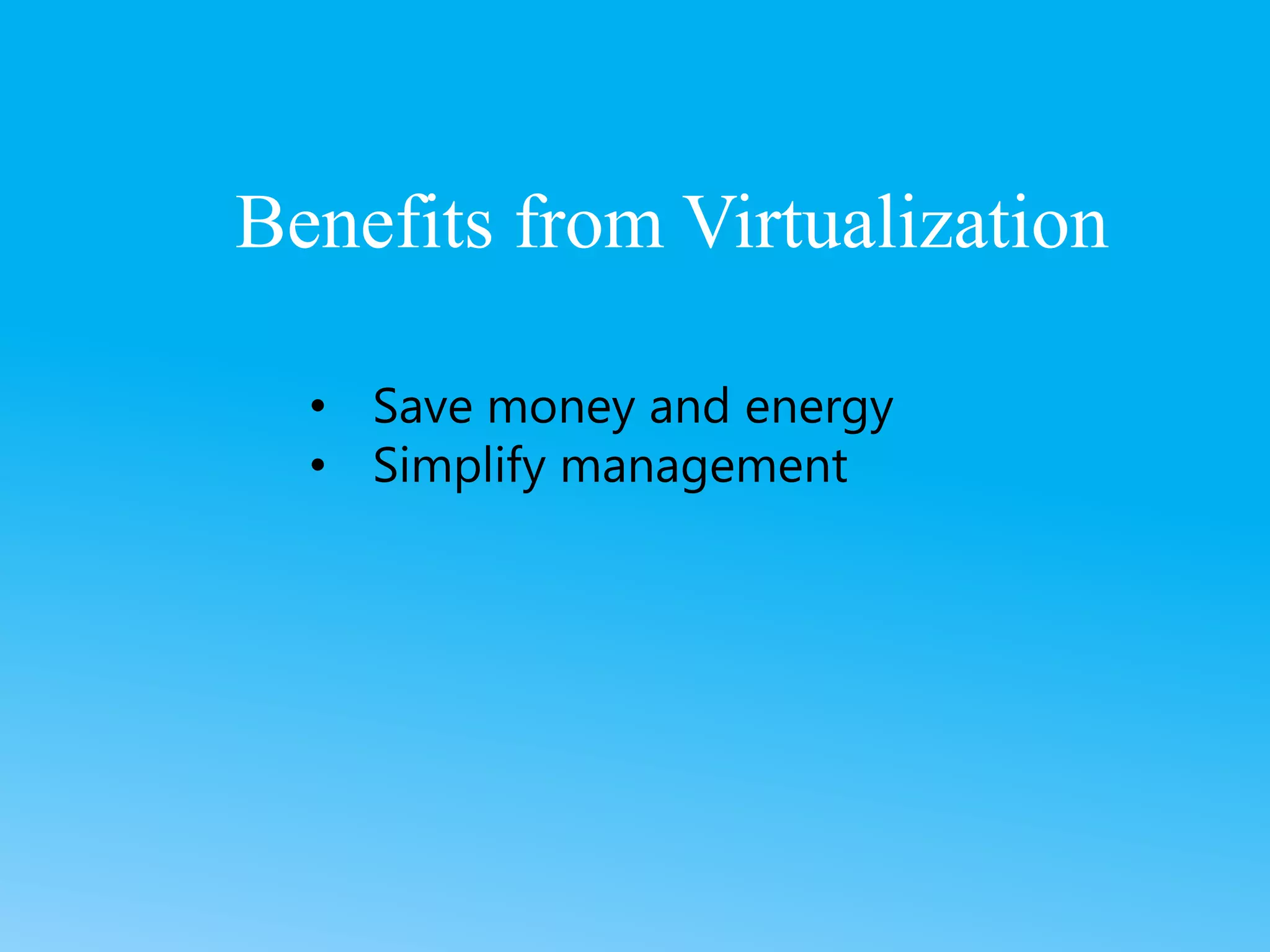 Benefits from Virtualization

• Save money and energy
• Simplify management